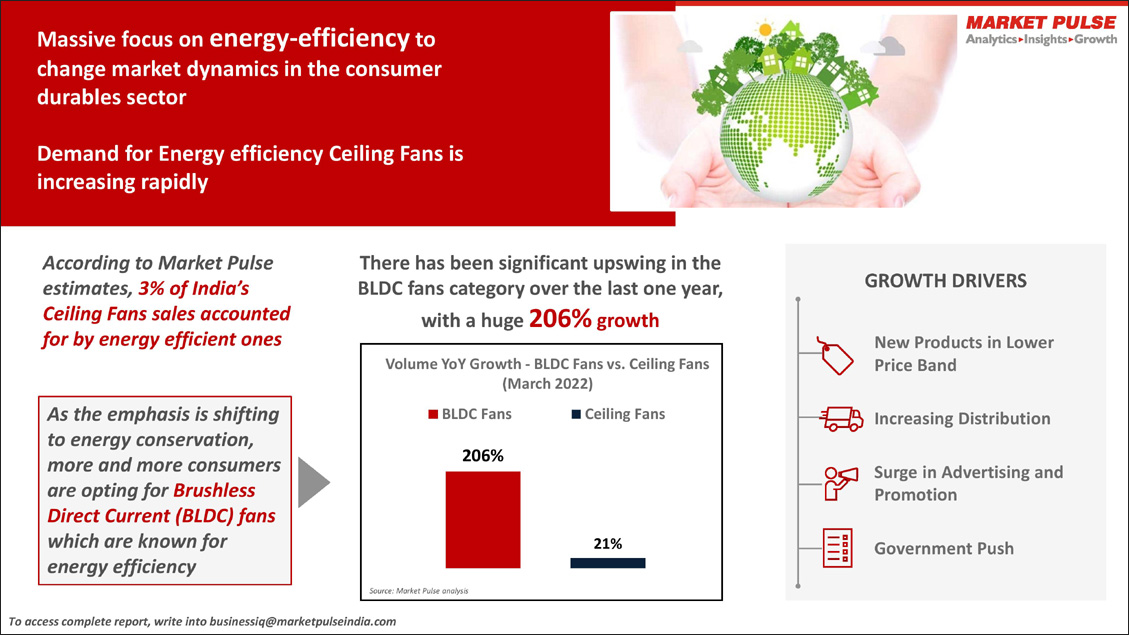 Massive focus on energy-efficiency to change market dynamics in the consumer durables sector

Demand for Energy efficiency Ceiling Fans is increasing rapidly

MARKET PULSE
Analytics▸Insights▸Growth

According to Market Pulse estimates, 3% of India's Ceiling Fans sales accounted for by energy efficient ones

As the emphasis is shifting to energy conservation, more and more consumers are opting for Brushless Direct Current (BLDC) fans which are known for energy efficiency

There has been significant upswing in the BLDC fans category over the last one year, with a huge 206% growth

Volume YoY Growth - BLDC Fans vs. Ceiling Fans (March 2022)

BLDC Fans
Ceiling Fans

206%

21%

Source: Market Pulse analysis

GROWTH DRIVERS

New Products in Lower Price Band

Increasing Distribution

Surge in Advertising and Promotion

Government Push

To access complete report, write into businessiq@marketpulseindia.com